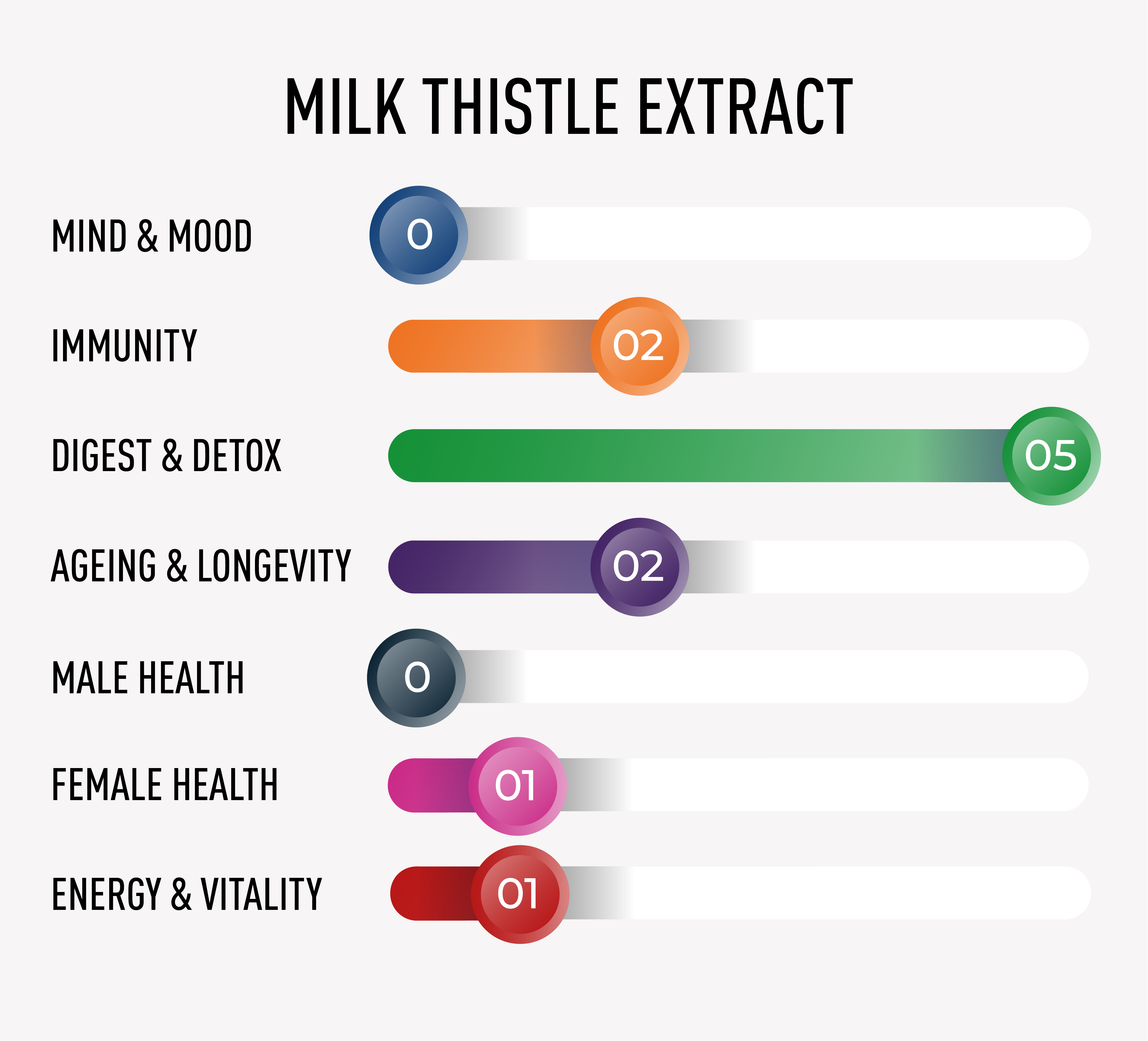 MILK THISTLE EXTRACT

MIND & MOOD 0

IMMUNITY 02

DIGEST & DETOX 05

AGEING & LONGEVITY 02

MALE HEALTH 0

FEMALE HEALTH 01

ENERGY & VITALITY 01